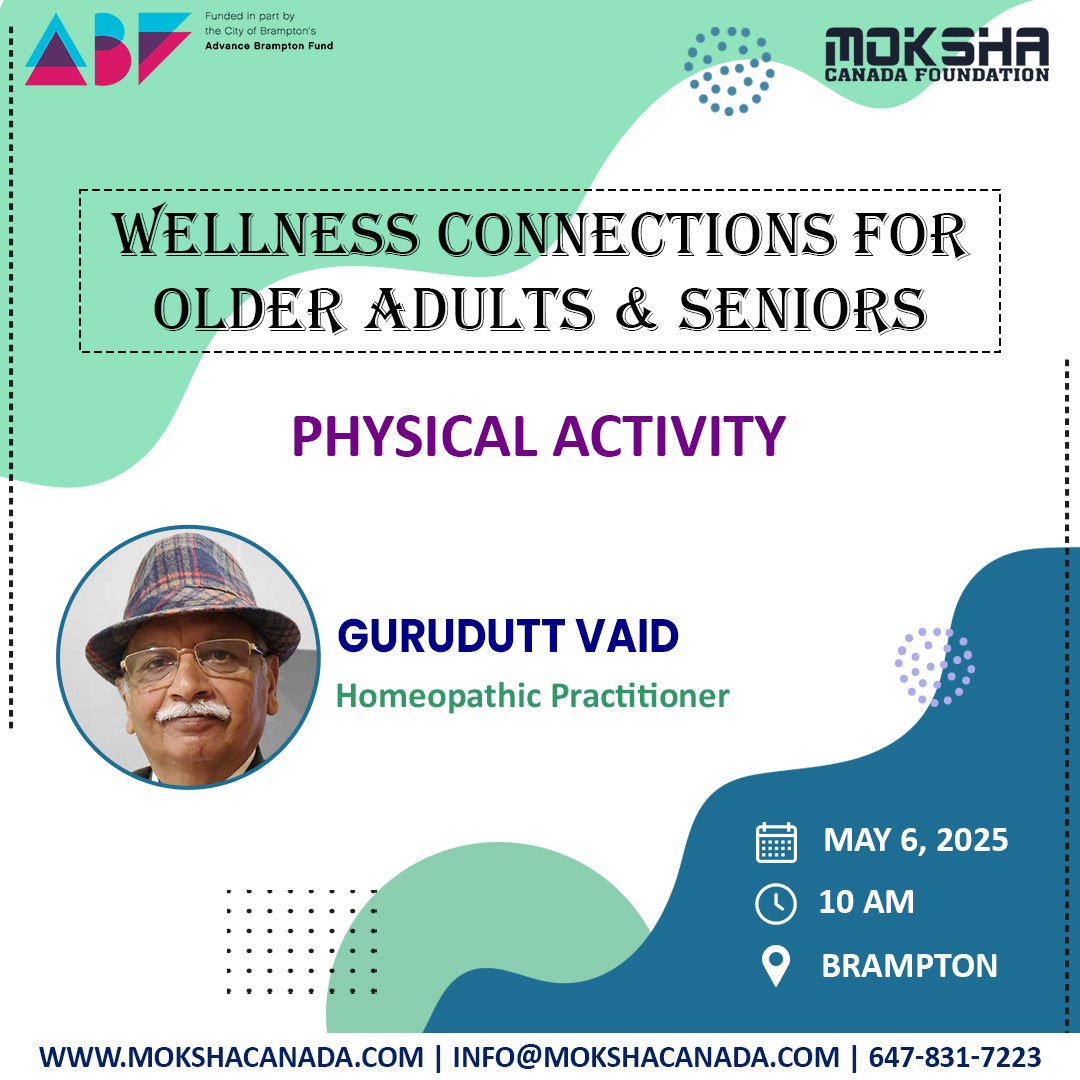 ABF
Funded in part by the City of Brampton's Advance Brampton Fund

MOKSHA
CANADA FOUNDATION

WELLNESS CONNECTIONS FOR OLDER ADULTS & SENIORS

PHYSICAL ACTIVITY

GURUDUTT VAID
Homeopathic Practitioner

MAY 6, 2025
10 AM
BRAMPTON

WWW.MOKSHACANADA.COM | INFO@MOKSHACANADA.COM | 647-831-7223